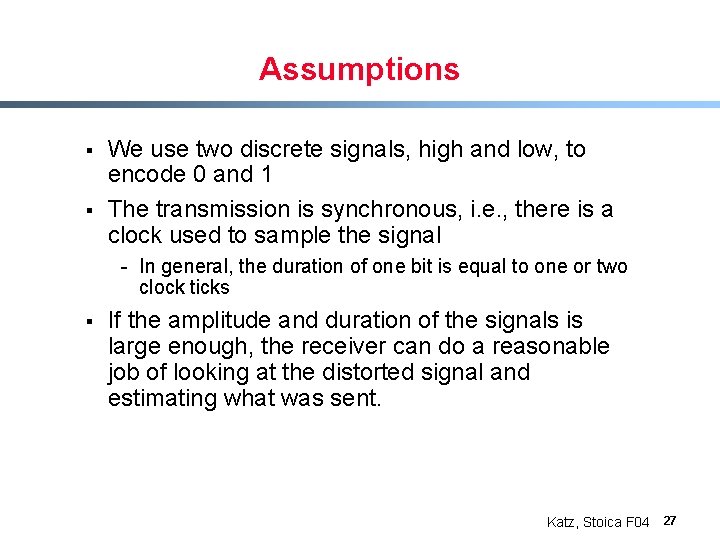 Assumptions

▪ We use two discrete signals, high and low, to encode 0 and 1

▪ The transmission is synchronous, i.e., there is a clock used to sample the signal

- In general, the duration of one bit is equal to one or two clock ticks

▪ If the amplitude and duration of the signals is large enough, the receiver can do a reasonable job of looking at the distorted signal and estimating what was sent.

Katz, Stoica F04 27